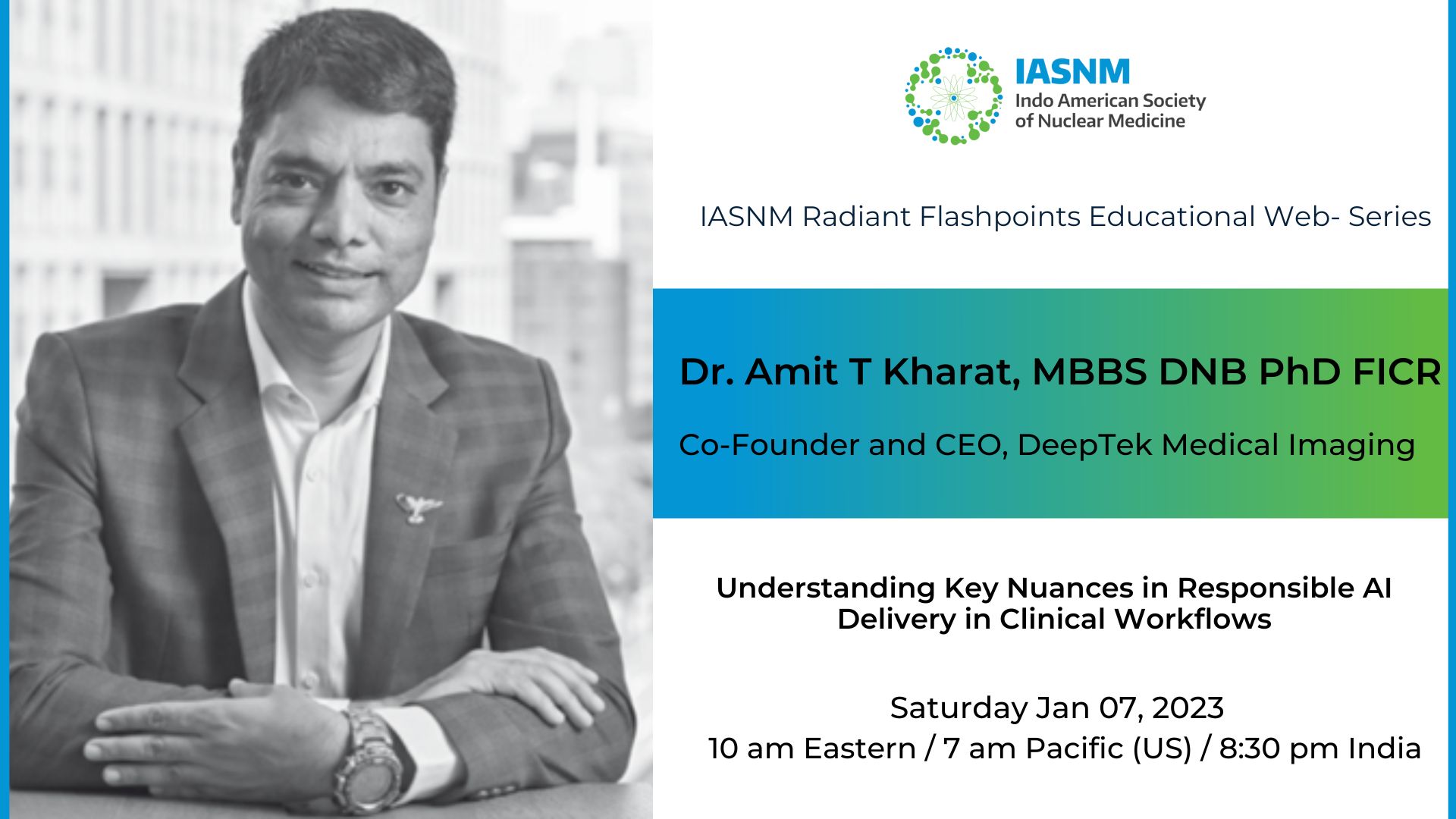 IASNM
Indo American Society of Nuclear Medicine

IASNM Radiant Flashpoints Educational Web- Series

Dr. Amit T Kharat, MBBS DNB PhD FICR

Co-Founder and CEO, DeepTek Medical Imaging

Understanding Key Nuances in Responsible AI Delivery in Clinical Workflows

Saturday Jan 07, 2023
10 am Eastern / 7 am Pacific (US) / 8:30 pm India